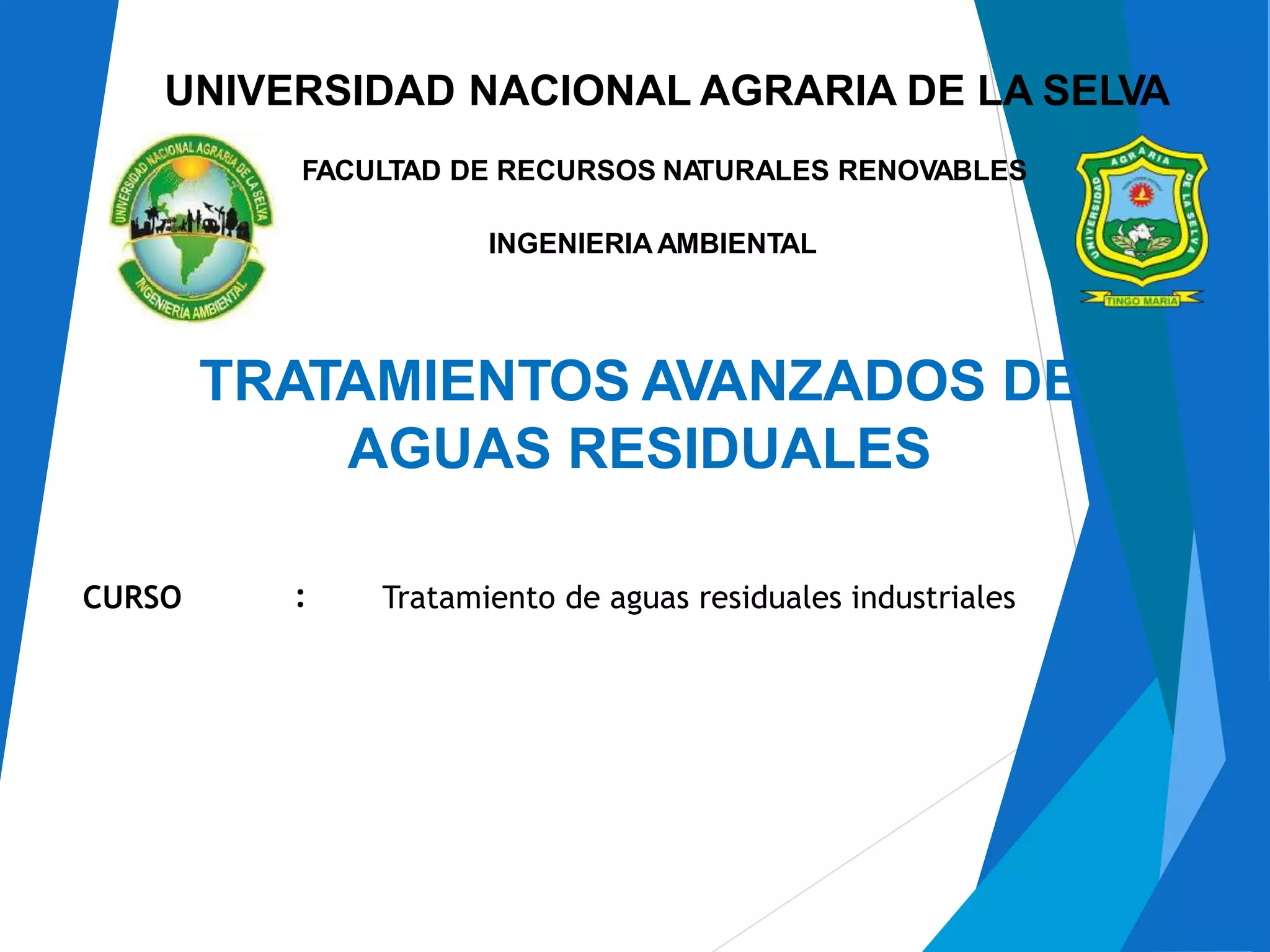 UNIVERSIDAD NACIONAL AGRARIA DE LA SELVA

UNIVERSIDAD NACIONAL AGRARIA DE LA SELVA
INGENIERÍA AMBIENTAL

FACULTAD DE RECURSOS NATURALES RENOVABLES

INGENIERIA AMBIENTAL

UNIVERSIDAD AGRARIA DE LA SELVA
TINGO MARIA

TRATAMIENTOS AVANZADOS DE AGUAS RESIDUALES

CURSO : Tratamiento de aguas residuales industriales